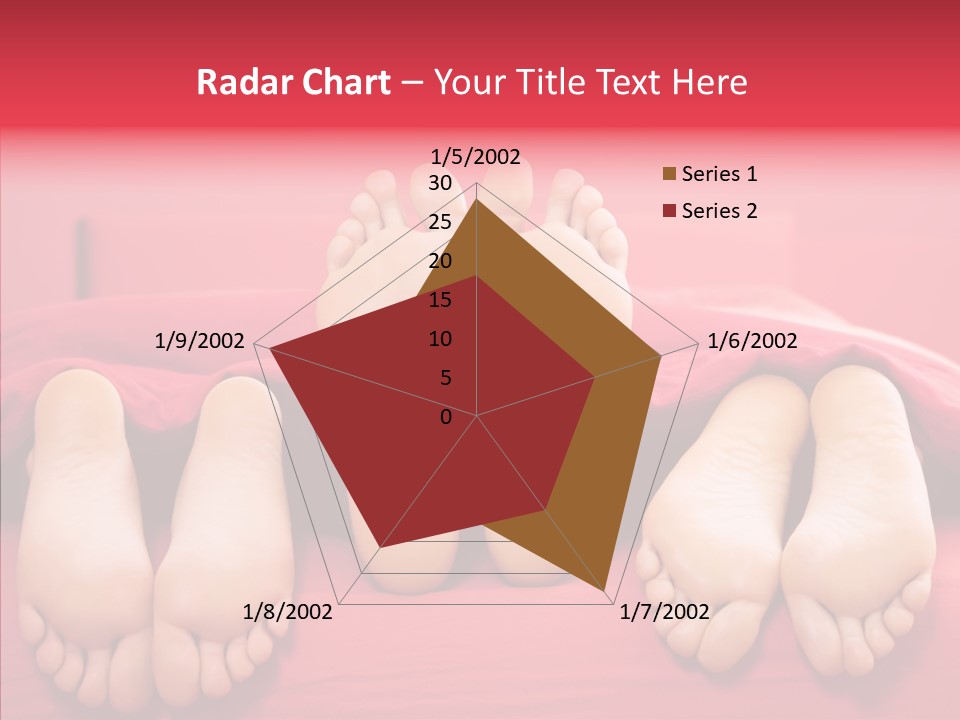 Radar Chart – Your Title Text Here

1/5/2002
30
25
20
15
10
5
0
1/6/2002
1/7/2002
1/8/2002
1/9/2002

Series 1
Series 2